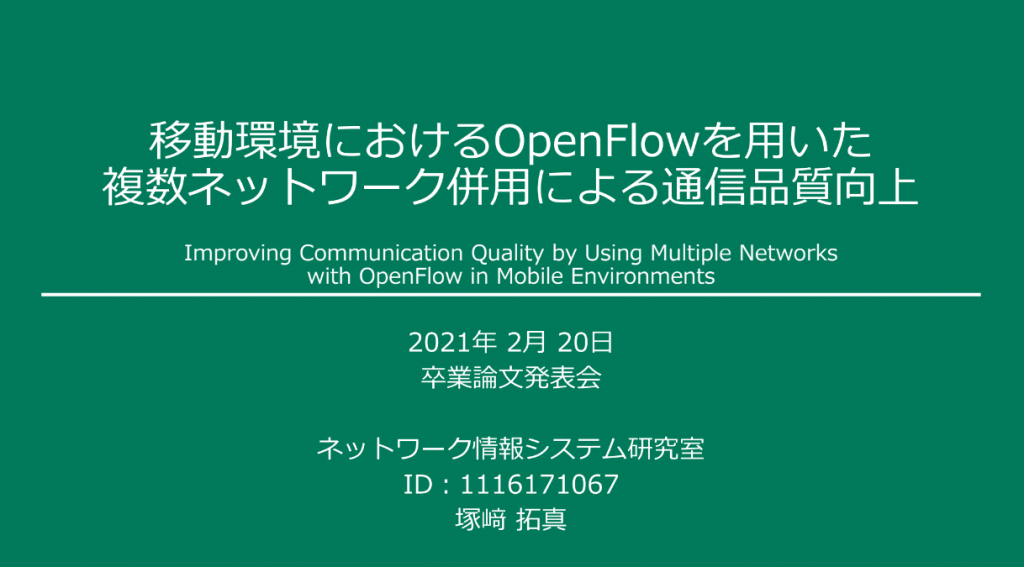 移動環境におけるOpenFlowを用いた複数ネットワーク併用による通信品質向上

Improving Communication Quality by Using Multiple Networks with OpenFlow in Mobile Environments

2021年 2月 20日
卒業論文発表会

ネットワーク情報システム研究室
ID : 1116171067
塚﨑 拓真